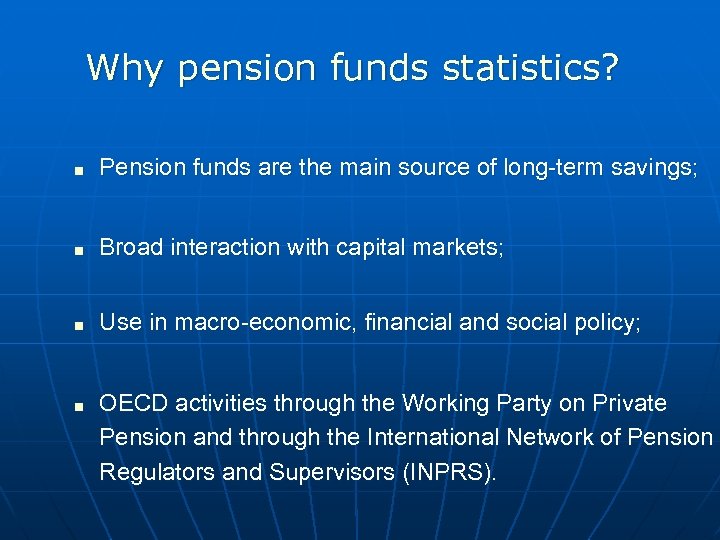 Why pension funds statistics?

■ Pension funds are the main source of long-term savings;

■ Broad interaction with capital markets;

■ Use in macro-economic, financial and social policy;

■ OECD activities through the Working Party on Private Pension and through the International Network of Pension Regulators and Supervisors (INPRS).